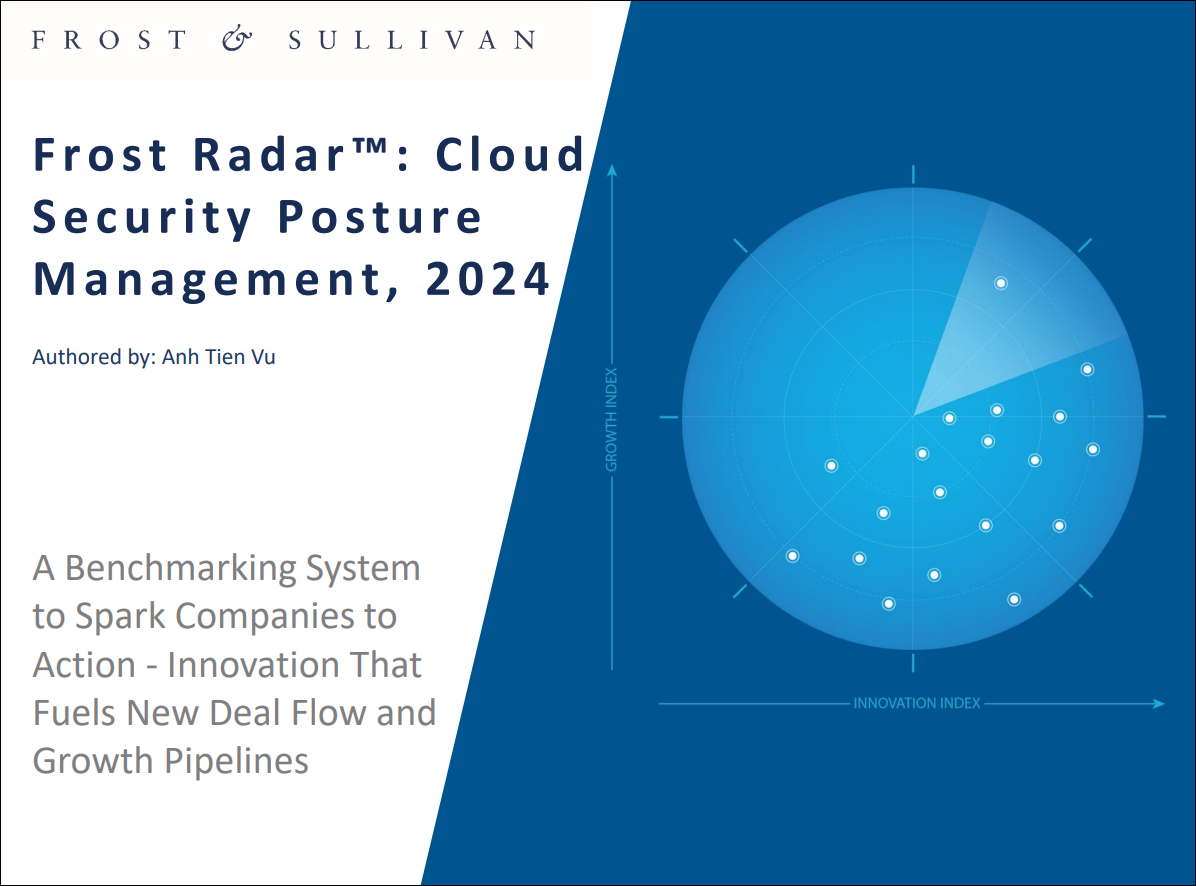 FROST & SULLIVAN

Frost Radar™: Cloud Security Posture Management, 2024

Authored by: Anh Tien Vu

A Benchmarking System to Spark Companies to Action - Innovation That Fuels New Deal Flow and Growth Pipelines

GROWTH INDEX

INNOVATION INDEX